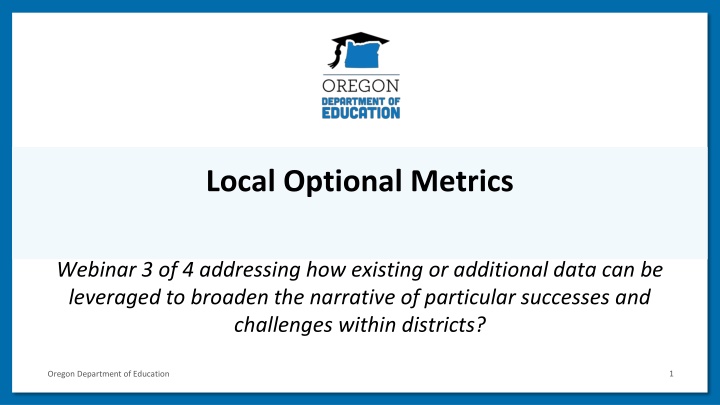 OREGON
DEPARTMENT OF
EDUCATION

Local Optional Metrics

Webinar 3 of 4 addressing how existing or additional data can be leveraged to broaden the narrative of particular successes and challenges within districts?

Oregon Department of Education

1